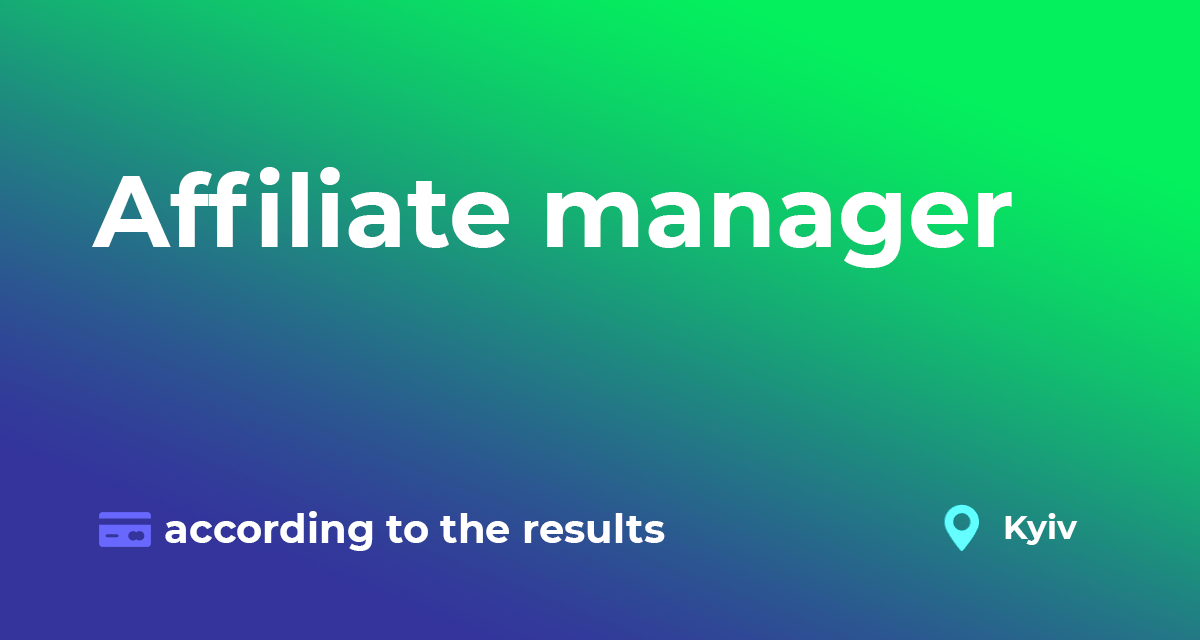 Affiliate manager

according to the results

Kyiv